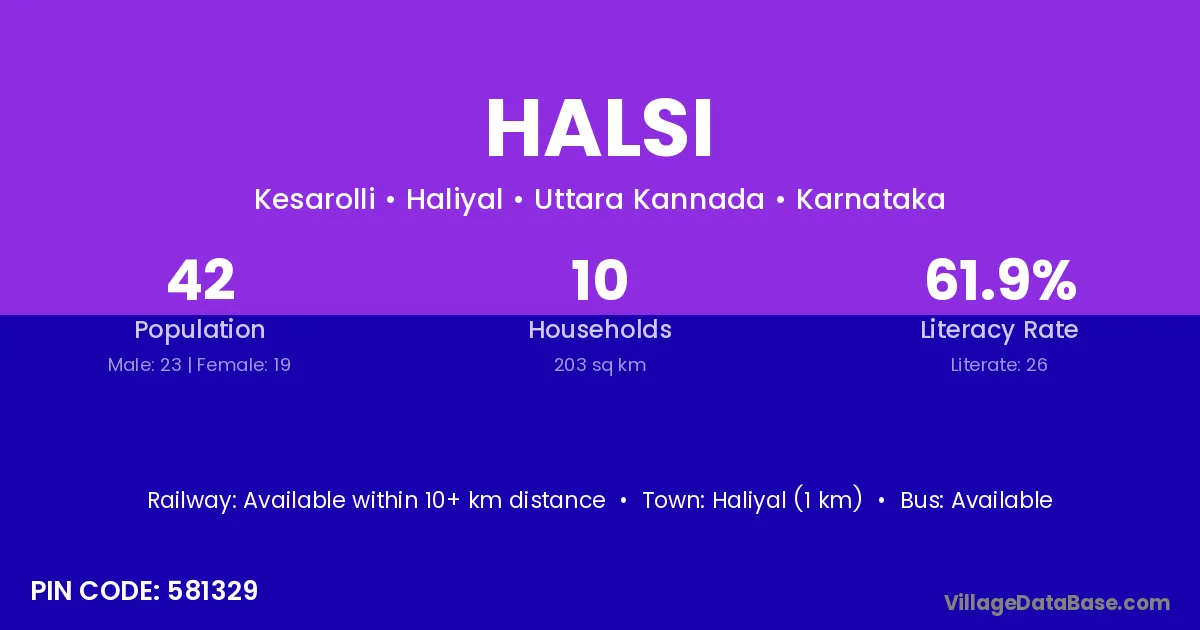 HALSI

Kesarolli • Haliyal • Uttara Kannada • Karnataka

42
Population
Male: 23 | Female: 19

10
Households
203 sq km

61.9%
Literacy Rate
Literate: 26

Railway: Available within 10+ km distance • Town: Haliyal (1 km) • Bus: Available

PIN CODE: 581329

VillageDataBase.com